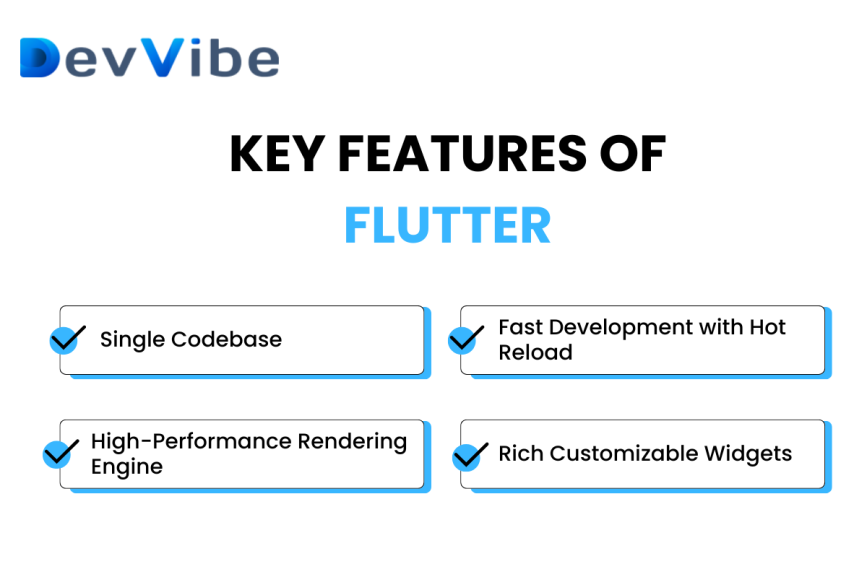 DevVibe

KEY FEATURES OF FLUTTER

Single Codebase

Fast Development with Hot Reload

High-Performance Rendering Engine

Rich Customizable Widgets